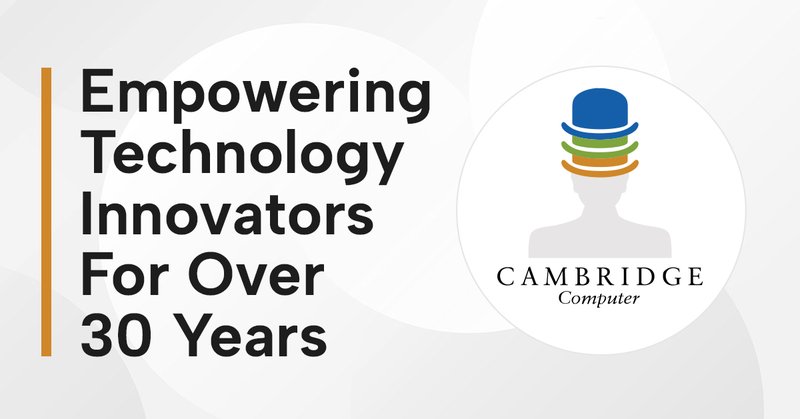 Empowering Technology Innovators For Over 30 Years

CAMBRIDGE
Computer